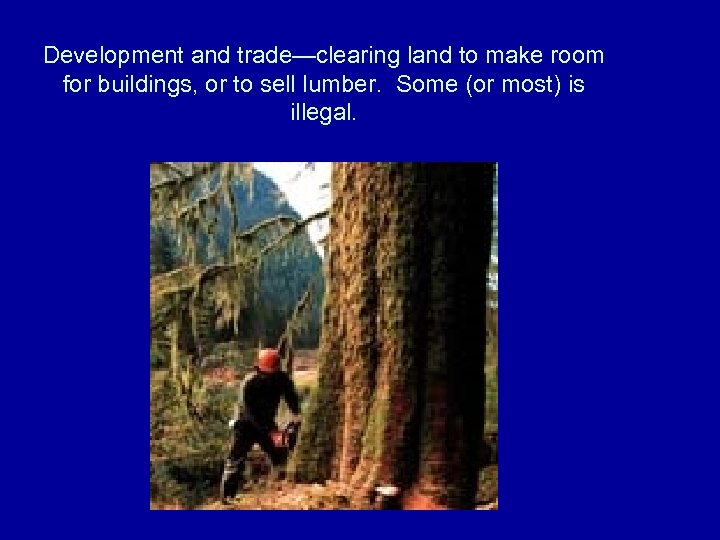 Development and trade—clearing land to make room for buildings, or to sell lumber.  Some (or most) is illegal.